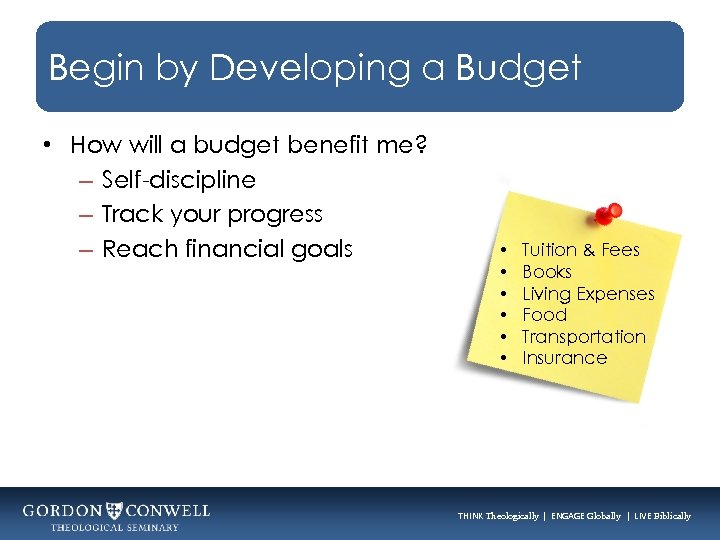 Begin by Developing a Budget

• How will a budget benefit me?
– Self-discipline
– Track your progress
– Reach financial goals

• Tuition & Fees
• Books
• Living Expenses
• Food
• Transportation
• Insurance

GORDON CONWELL
THEOLOGICAL SEMINARY

THINK Theologically | ENGAGE Globally | LIVE Biblically